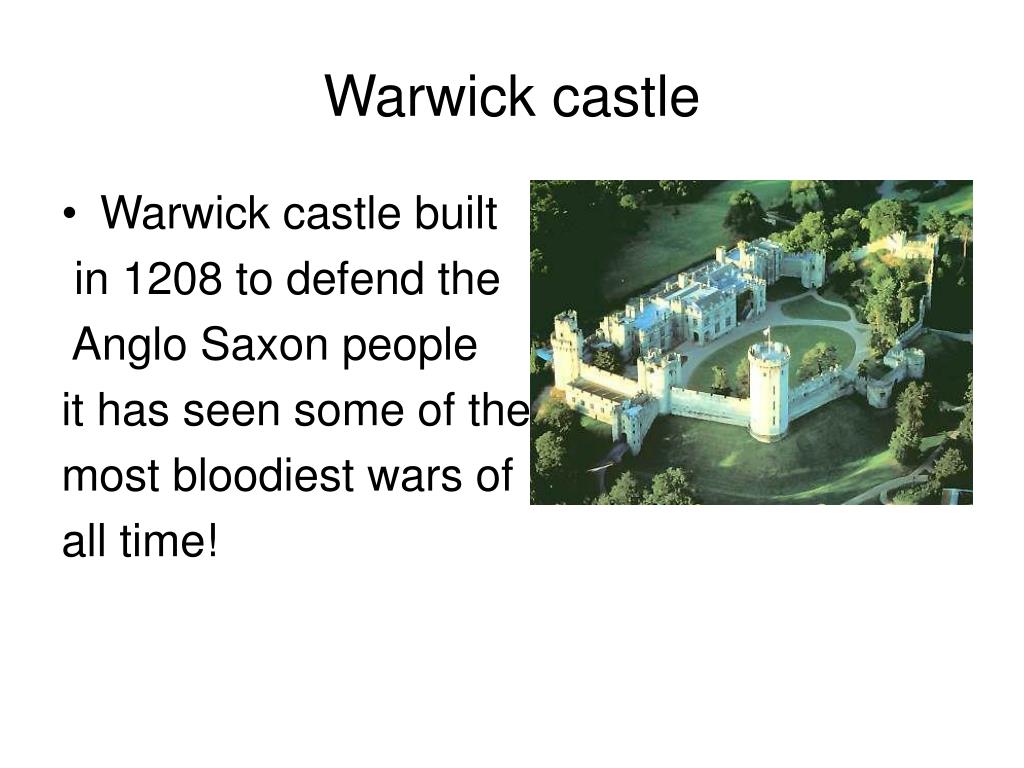 Warwick castle

• Warwick castle built in 1208 to defend the Anglo Saxon people it has seen some of the most bloodiest wars of all time!